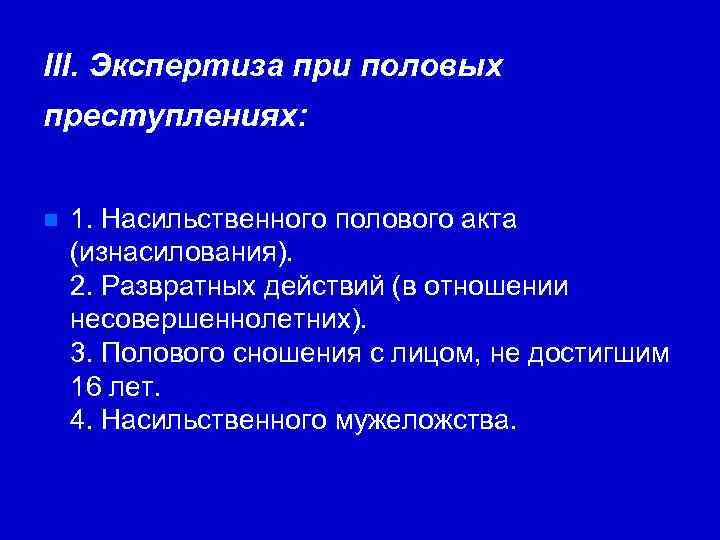 III. Экспертиза при половых преступлениях:

1. Насильственного полового акта (изнасилования).
2. Развратных действий (в отношении несовершеннолетних).
3. Полового сношения с лицом, не достигшим 16 лет.
4. Насильственного мужеложства.